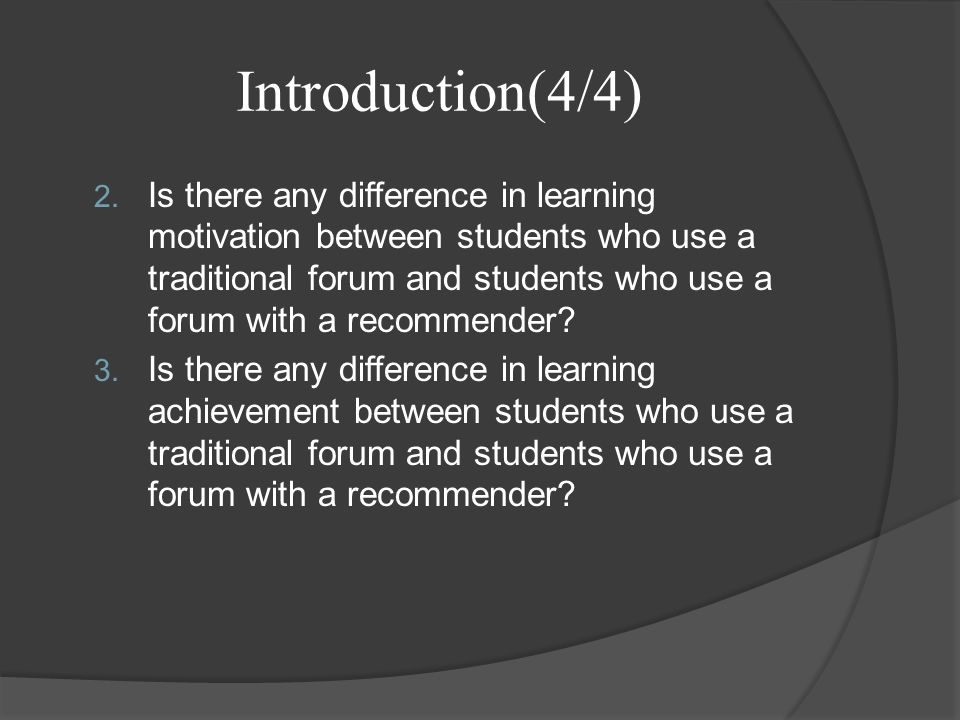 Introduction(4/4)

2. Is there any difference in learning motivation between students who use a traditional forum and students who use a forum with a recommender?
3. Is there any difference in learning achievement between students who use a traditional forum and students who use a forum with a recommender?